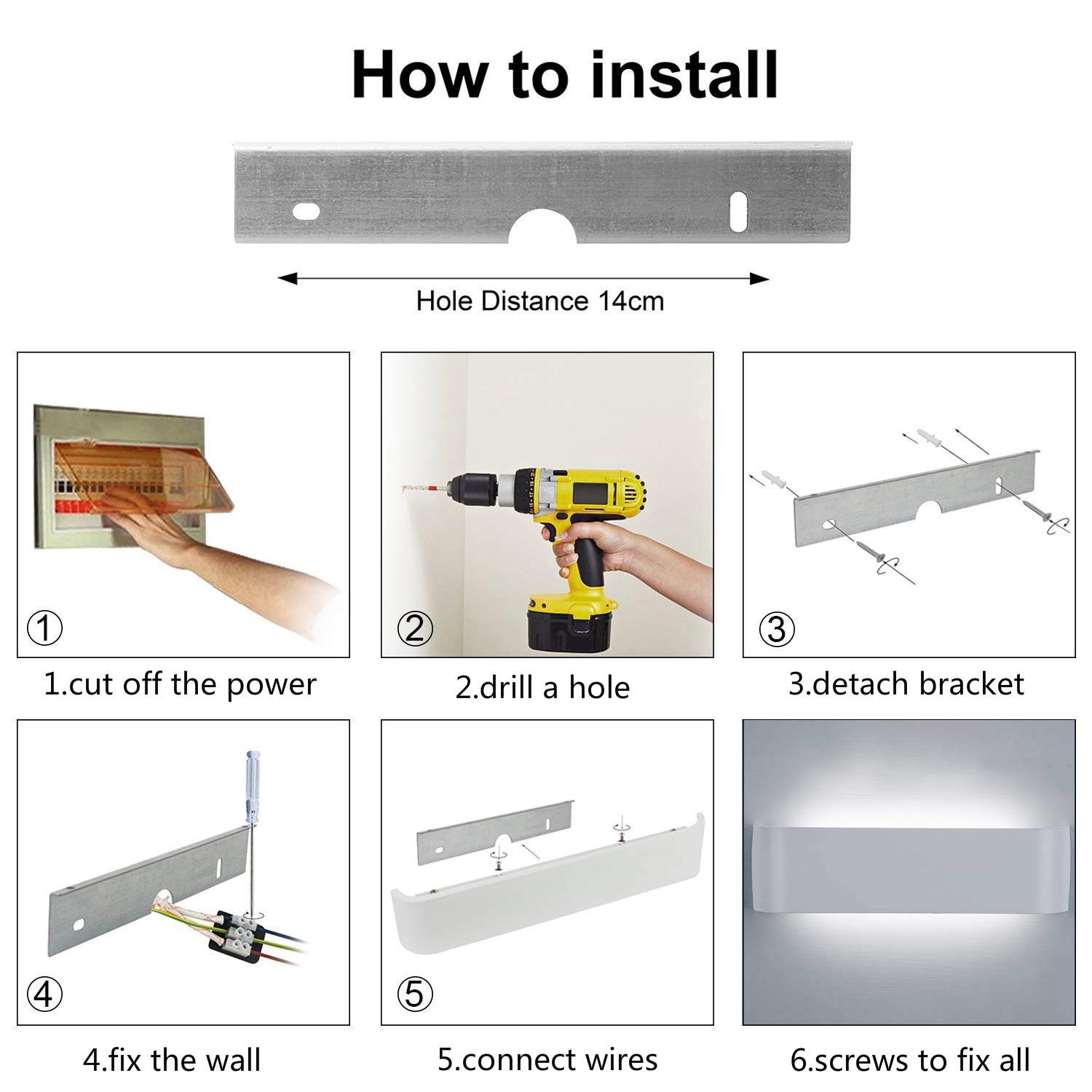 How to install

Hole Distance 14cm

①

1.cut off the power

②

2.drill a hole

③

3.detach bracket

④

4.fix the wall

⑤

5.connect wires

6.screws to fix all